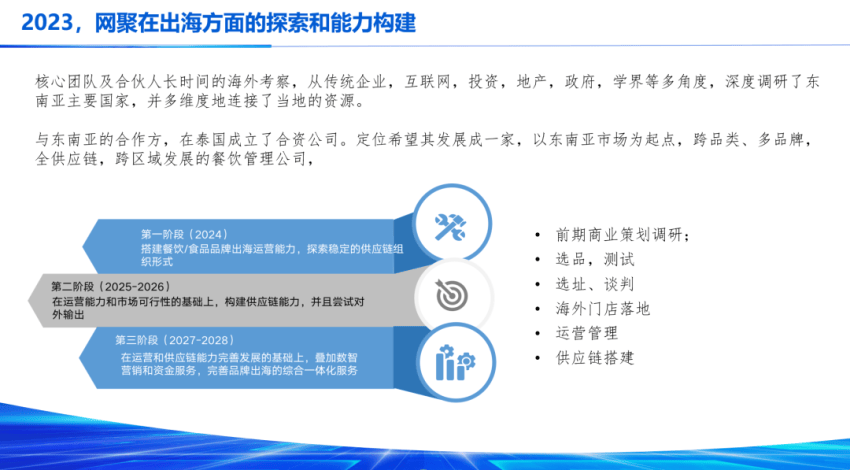 2023，网聚在出海方面的探索和能力构建

核心团队及合伙人长时间的海外考察，从传统企业，互联网，投资，地产，政府，学界等多角度，深度调研了东南亚主要国家，并多维度地连接了当地的资源。

与东南亚的合作方，在泰国成立了合资公司。定位希望其发展成一家，以东南亚市场为起点，跨品类、多品牌，全供应链，跨区域发展的餐饮管理公司，

第一阶段（2024）
搭建餐饮/食品品牌出海运营能力，探索稳定的供应链组织形式

第二阶段（2025-2026）
在运营能力和市场可行性的基础上，构建供应链能力，并且尝试对外输出

第三阶段（2027-2028）
在运营和供应链能力完善发展的基础上，叠加数智营销和资金服务，完善品牌出海的综合一体化服务

• 前期商业策划调研；
• 选品，测试
• 选址、谈判
• 海外门店落地
• 运营管理
• 供应链搭建